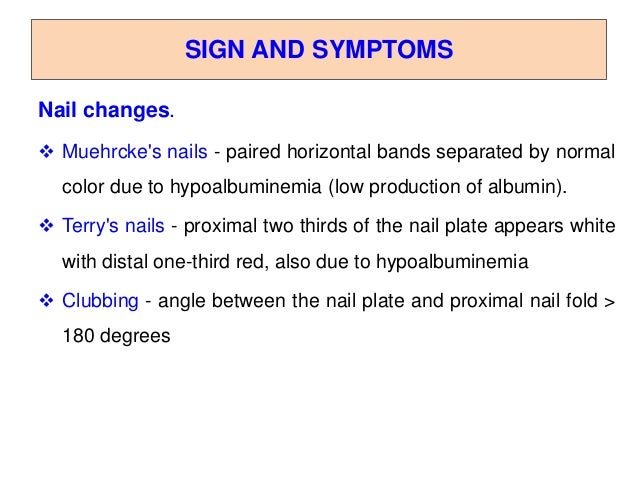 SIGN AND SYMPTOMS

Nail changes.

❖ Muehrcke's nails - paired horizontal bands separated by normal color due to hypoalbuminemia (low production of albumin).

❖ Terry's nails - proximal two thirds of the nail plate appears white with distal one-third red, also due to hypoalbuminemia

❖ Clubbing - angle between the nail plate and proximal nail fold > 180 degrees